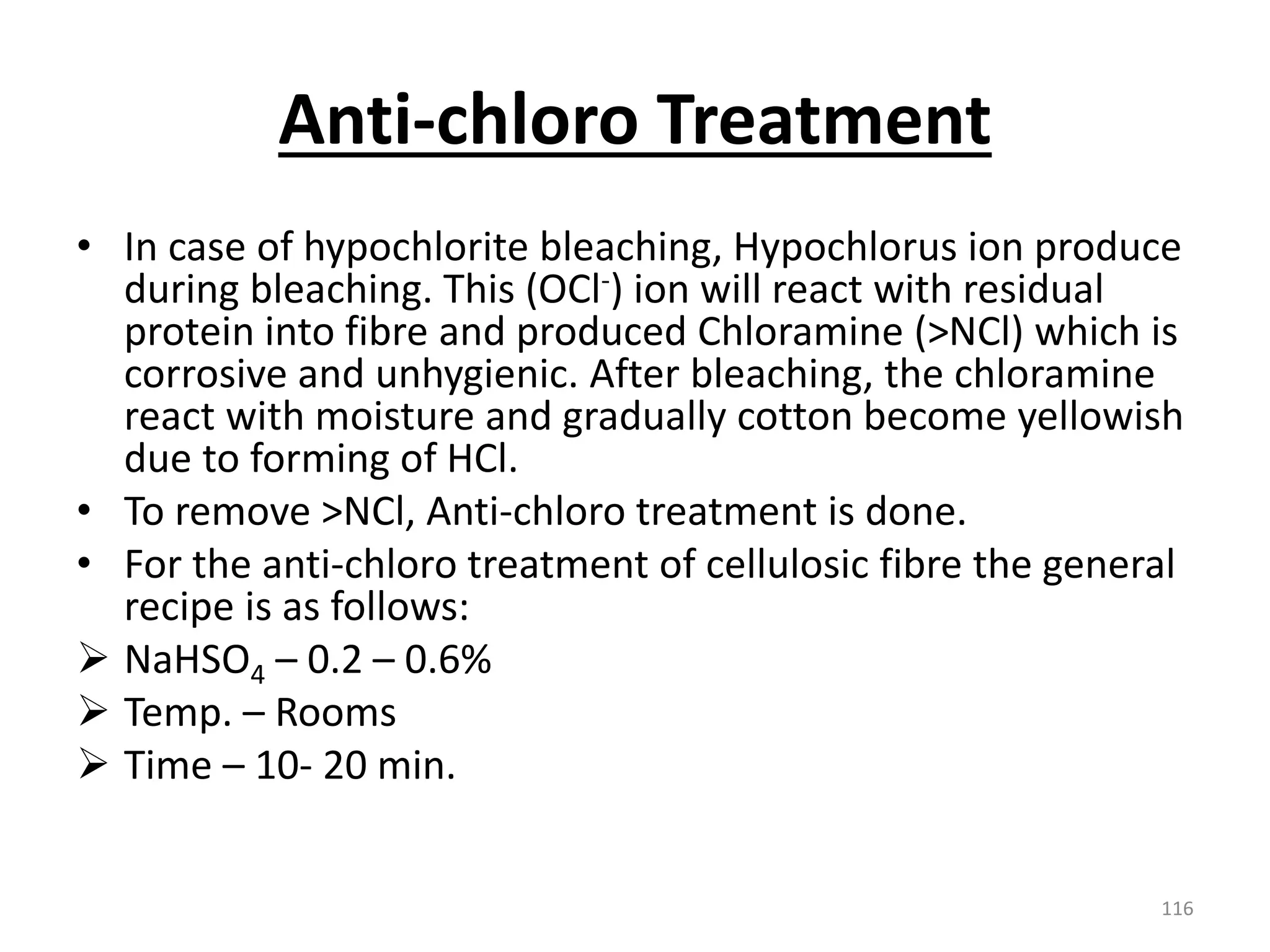 Anti-chloro Treatment

• In case of hypochlorite bleaching, Hypochlorus ion produce during bleaching. This ($OCl^-$) ion will react with residual protein into fibre and produced Chloramine (>NCl) which is corrosive and unhygienic. After bleaching, the chloramine react with moisture and gradually cotton become yellowish due to forming of HCl.
• To remove >NCl, Anti-chloro treatment is done.
• For the anti-chloro treatment of cellulosic fibre the general recipe is as follows:
➢ $NaHSO_4$ – 0.2 – 0.6%
➢ Temp. – Rooms
➢ Time – 10- 20 min.

116